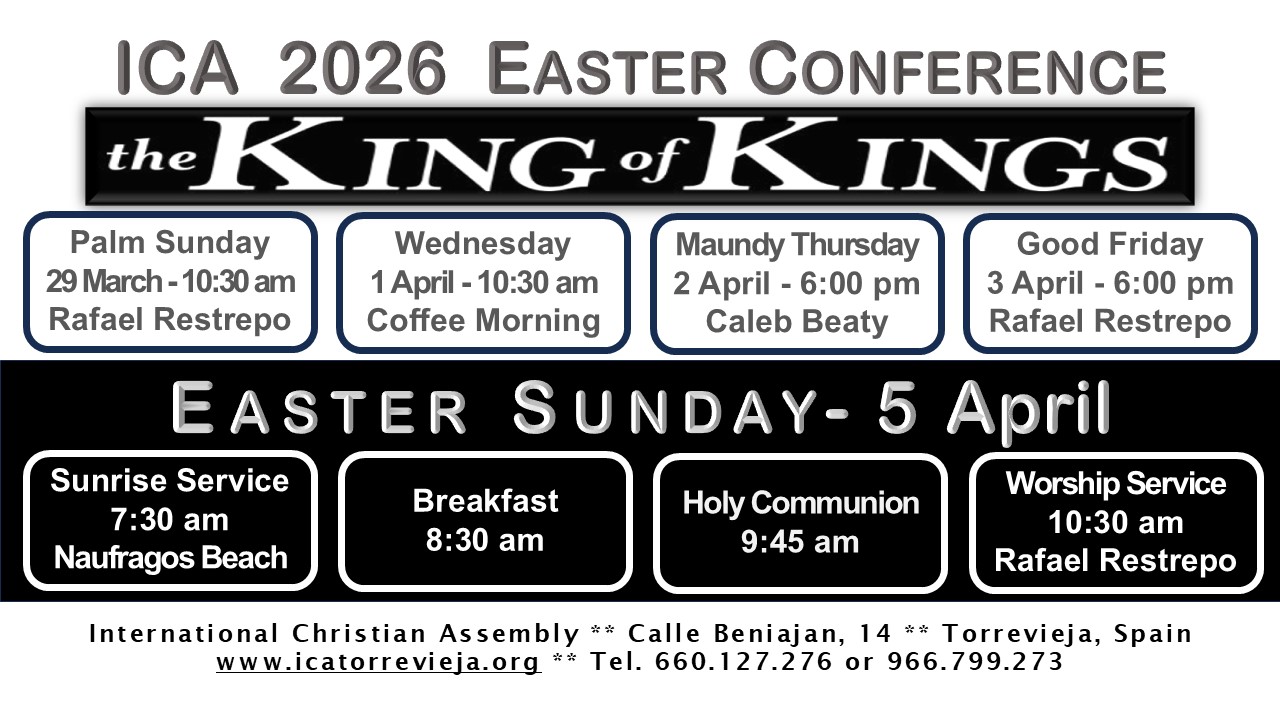 ICA 2026 EASTER CONFERENCE

the KING of KINGS

Palm Sunday
29 March - 10:30 am
Rafael Restrepo

Wednesday
1 April - 10:30 am
Coffee Morning

Maundy Thursday
2 April - 6:00 pm
Caleb Beaty

Good Friday
3 April - 6:00 pm
Rafael Restrepo

EASTER SUNDAY- 5 April

Sunrise Service
7:30 am
Naufragos Beach

Breakfast
8:30 am

Holy Communion
9:45 am

Worship Service
10:30 am
Rafael Restrepo

International Christian Assembly ** Calle Beniajan, 14 ** Torrevieja, Spain
www.icatorrevieja.org ** Tel. 660.127.276 or 966.799.273